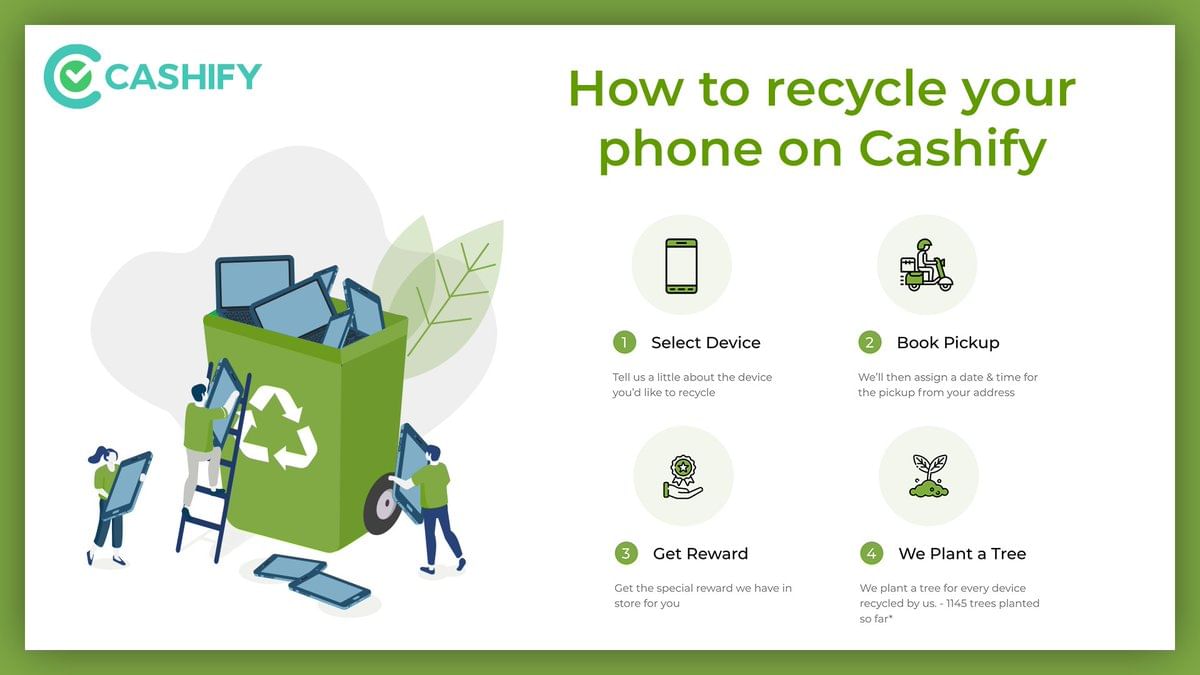 CASHIFY

How to recycle your phone on Cashify

1 Select Device

Tell us a little about the device you'd like to recycle

2 Book Pickup

We'll then assign a date & time for the pickup from your address

3 Get Reward

Get the special reward we have in store for you

4 We Plant a Tree

We plant a tree for every device recycled by us. - 1145 trees planted so far*